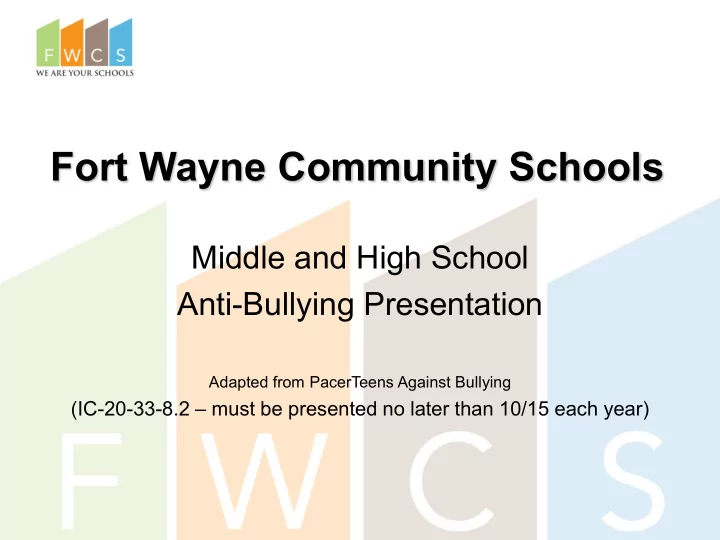 F W C S
WE ARE YOUR SCHOOLS

Fort Wayne Community Schools

Middle and High School
Anti-Bullying Presentation

Adapted from PacerTeens Against Bullying
(IC-20-33-8.2 – must be presented no later than 10/15 each year)

F W C S